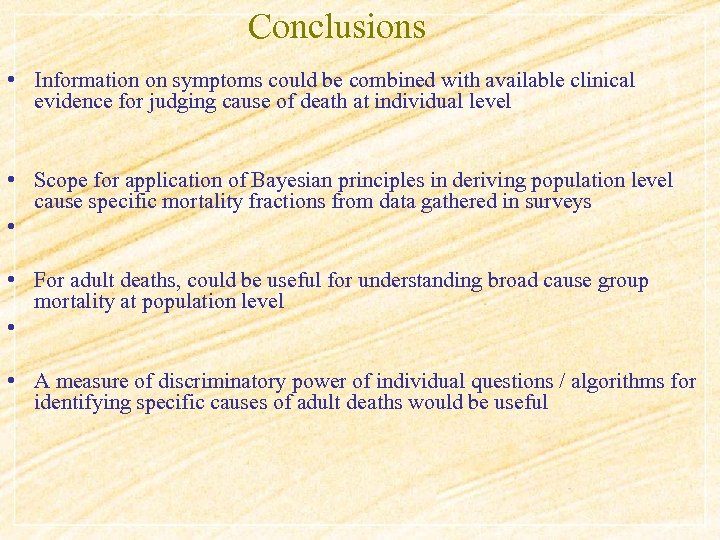 Conclusions

• Information on symptoms could be combined with available clinical evidence for judging cause of death at individual level

• Scope for application of Bayesian principles in deriving population level cause specific mortality fractions from data gathered in surveys

•

• For adult deaths, could be useful for understanding broad cause group mortality at population level

•

• A measure of discriminatory power of individual questions / algorithms for identifying specific causes of adult deaths would be useful